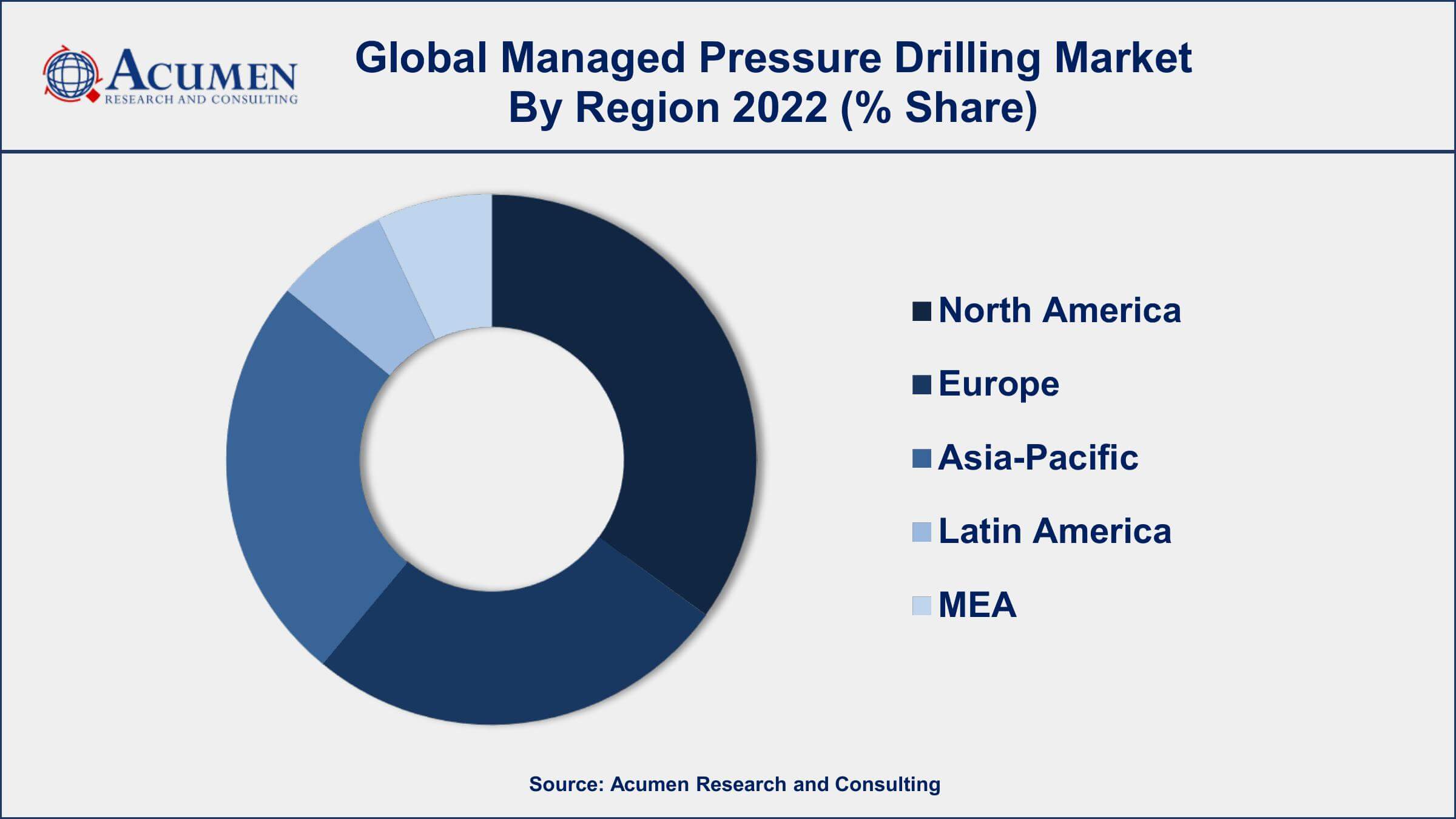 ACUMEN
RESEARCH AND CONSULTING

Global Managed Pressure Drilling Market
By Region 2022 (% Share)

North America
Europe
Asia-Pacific
Latin America
MEA

Source: Acumen Research and Consulting